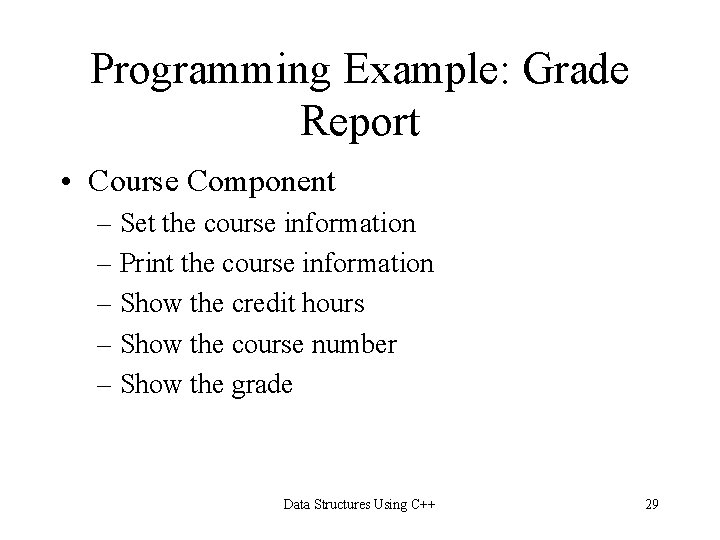 Programming Example: Grade Report

• Course Component
– Set the course information
– Print the course information
– Show the credit hours
– Show the course number
– Show the grade

Data Structures Using C++

29